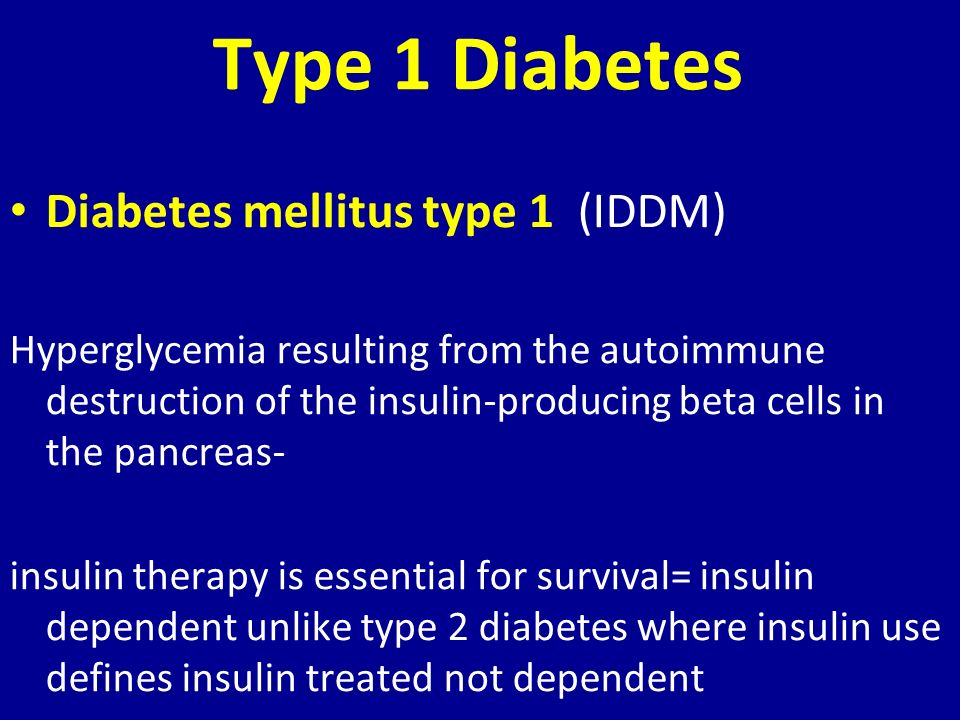 Type 1 Diabetes

• Diabetes mellitus type 1 (IDDM)

Hyperglycemia resulting from the autoimmune destruction of the insulin-producing beta cells in the pancreas-

insulin therapy is essential for survival= insulin dependent unlike type 2 diabetes where insulin use defines insulin treated not dependent